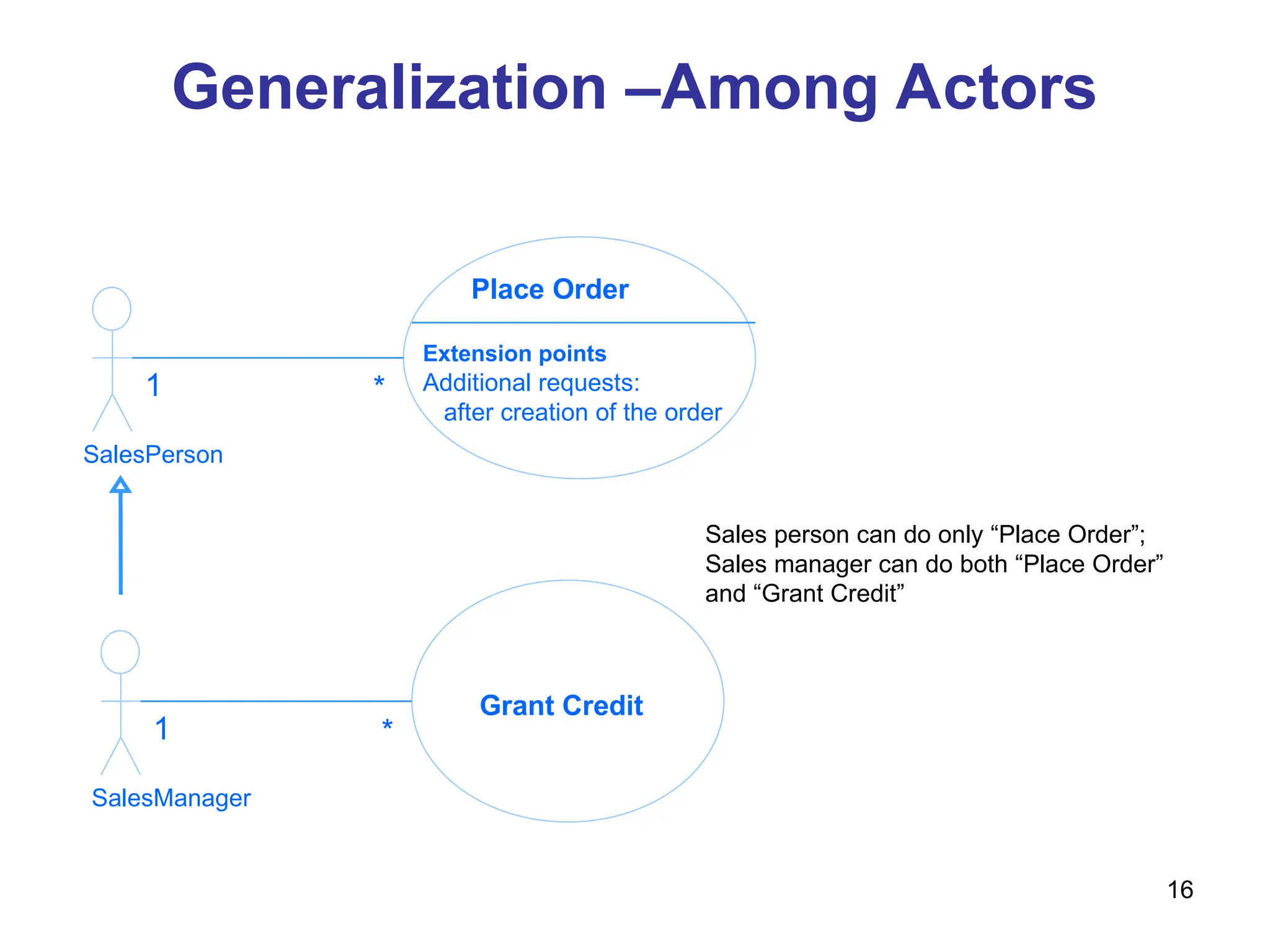 Generalization –Among Actors

Place Order

Extension points
Additional requests:
after creation of the order

1

*

SalesPerson

Sales person can do only “Place Order”;
Sales manager can do both “Place Order” and “Grant Credit”

Grant Credit

1

*

SalesManager

16